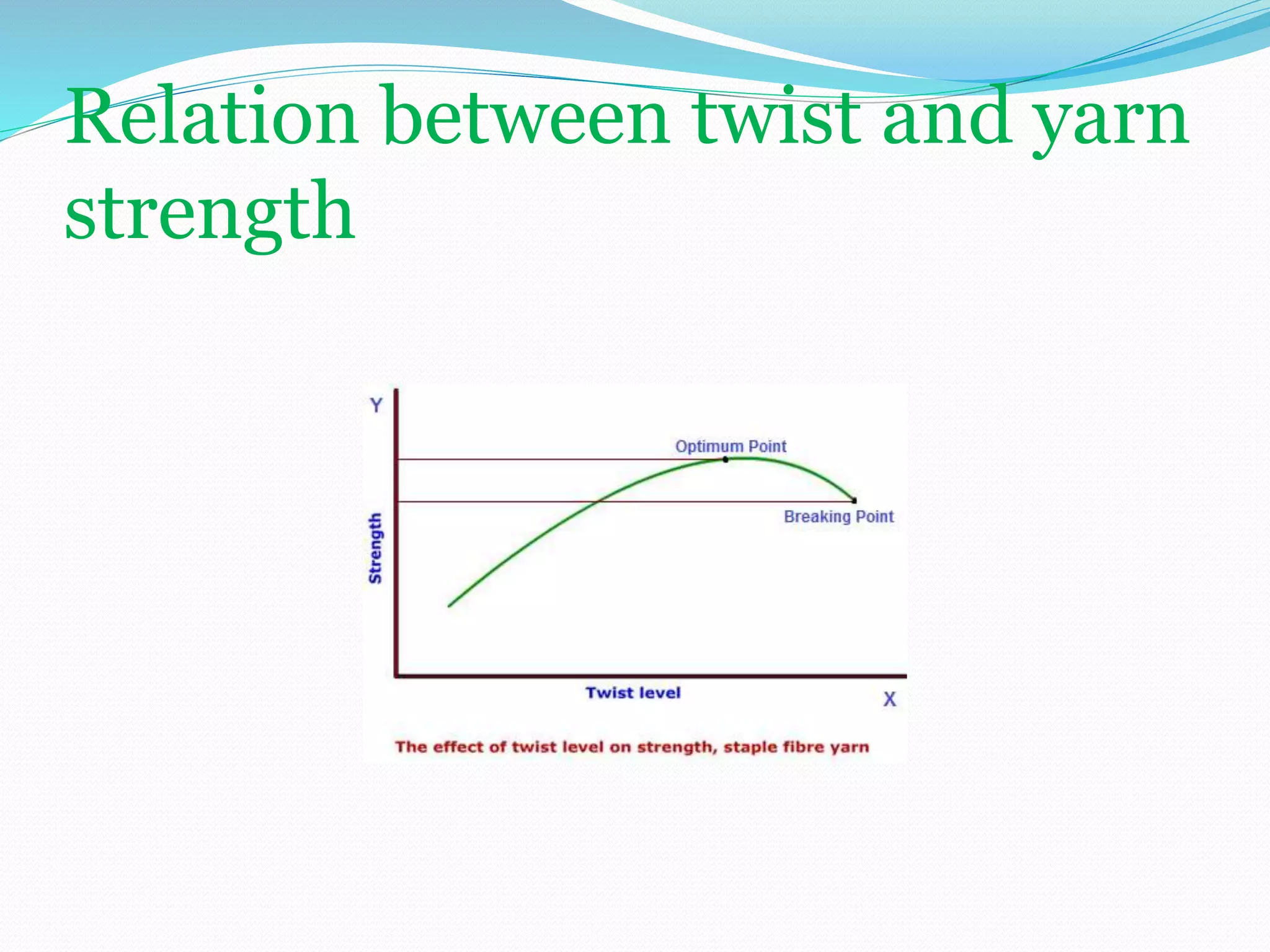 Relation between twist and yarn strength

Y

Optimum Point

Breaking Point

Strength

Twist level

X

The effect of twist level on strength, staple fibre yarn